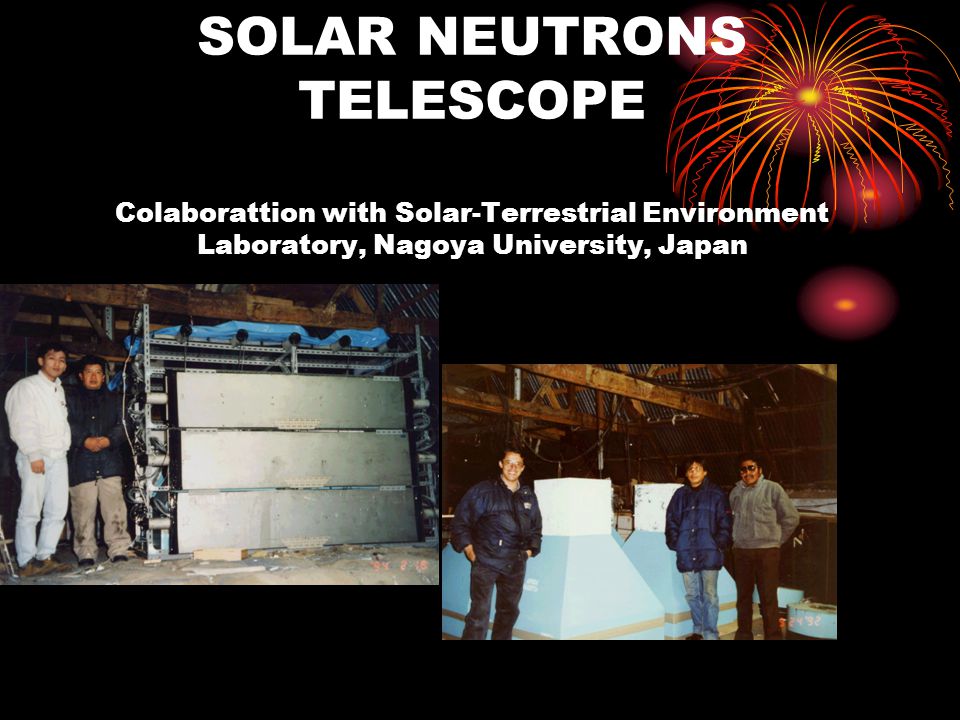 SOLAR NEUTRONS TELESCOPE

Colaborattion with Solar-Terrestrial Environment Laboratory, Nagoya University, Japan